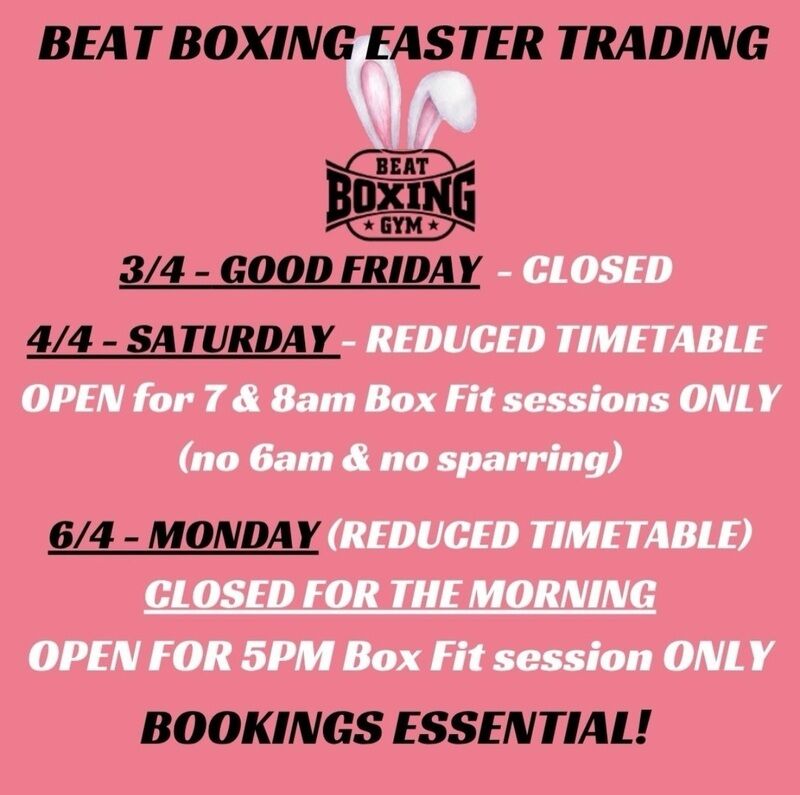 BEAT BOXING EASTER TRADING

BEAT
BOXING
★ GYM ★

3/4 - GOOD FRIDAY - CLOSED

4/4 - SATURDAY - REDUCED TIMETABLE
OPEN for 7 & 8am Box Fit sessions ONLY
(no 6am & no sparring)

6/4 - MONDAY (REDUCED TIMETABLE)
CLOSED FOR THE MORNING
OPEN FOR 5PM Box Fit session ONLY

BOOKINGS ESSENTIAL!